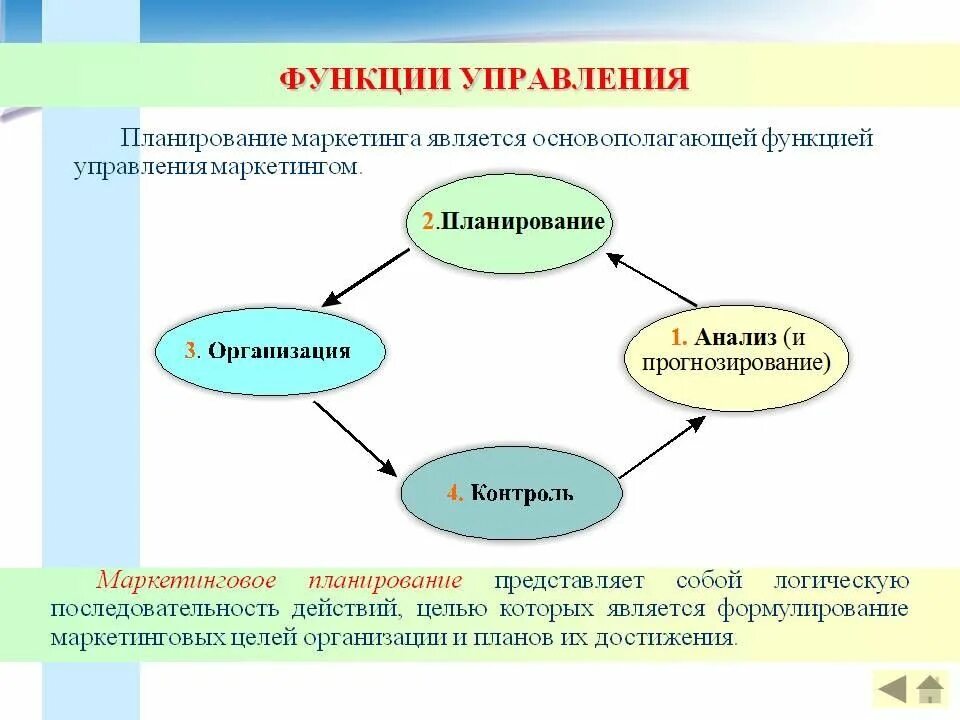 ФУНКЦИИ УПРАВЛЕНИЯ

Планирование маркетинга является основополагающей функцией управления маркетингом.

2.Планирование

3. Организация

1. Анализ (и прогнозирование)

4. Контроль

Маркетинговое планирование представляет собой логическую последовательность действий, целью которых является формулирование маркетинговых целей организации и планов их достижения.